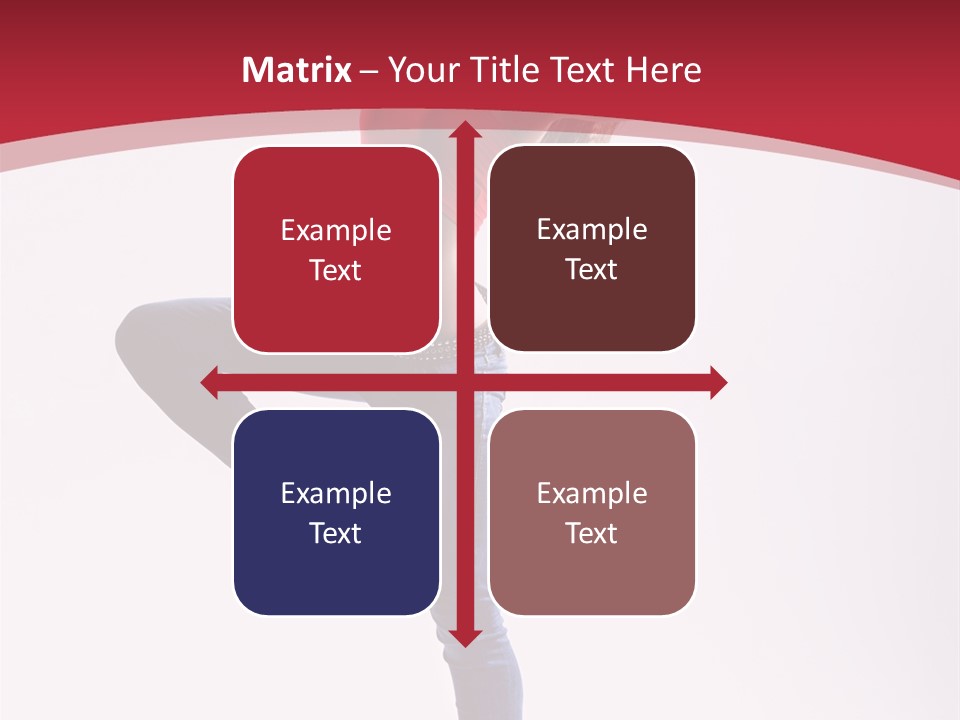 Matrix – Your Title Text Here

Example Text

Example Text

Example Text

Example Text